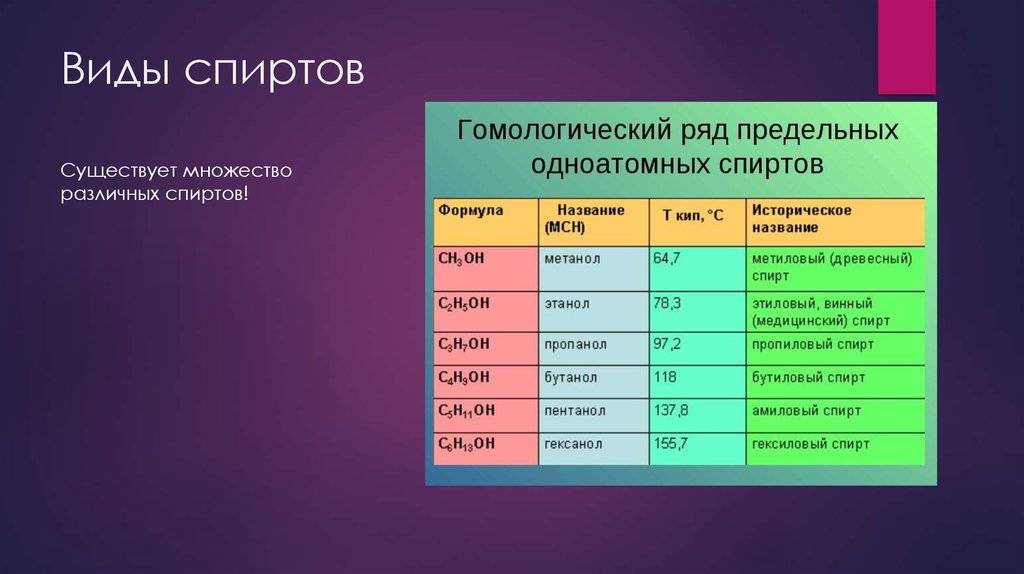 Виды спиртов

Существует множество различных спиртов!

Гомологический ряд предельных одноатомных спиртов

| Формула | Название (МСН) | Т кип, °С | Историческое название |
|---|---|---|---|
| $CH_3OH$ | метанол | 64,7 | метиловый (древесный) спирт |
| $C_2H_5OH$ | этанол | 78,3 | этиловый, винный (медицинский) спирт |
| $C_3H_7OH$ | пропанол | 97,2 | пропиловый спирт |
| $C_4H_9OH$ | бутанол | 118 | бутиловый спирт |
| $C_5H_{11}OH$ | пентанол | 137,8 | амиловый спирт |
| $C_6H_{13}OH$ | гексанол | 155,7 | гексиловый спирт |